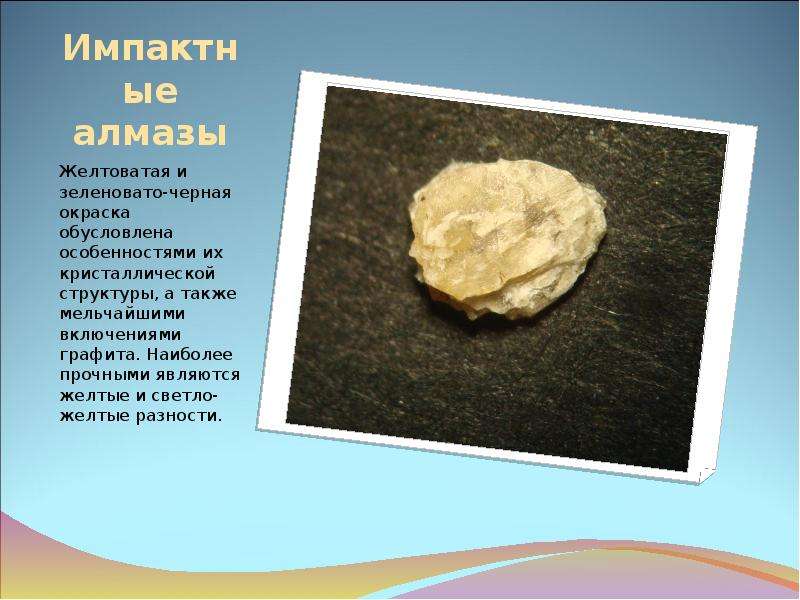 Импактные алмазы

Желтоватая и зеленовато-черная окраска обусловлена особенностями их кристаллической структуры, а также мельчайшими включениями графита. Наиболее прочными являются желтые и светло-желтые разности.